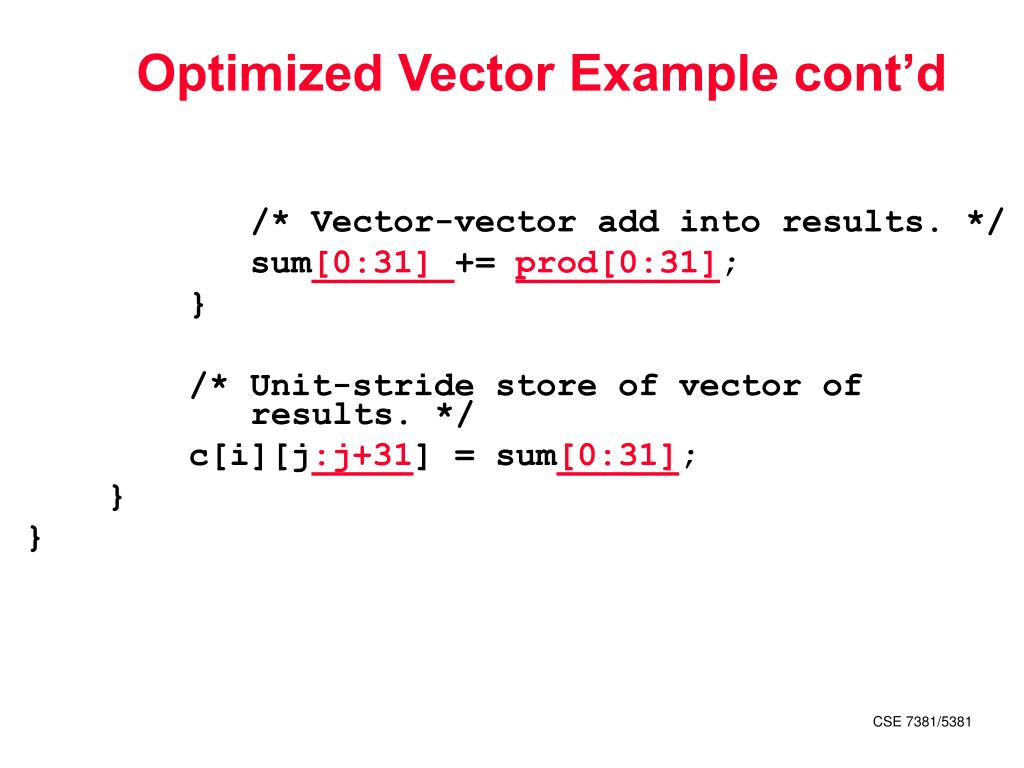 Optimized Vector Example cont’d

/* Vector-vector add into results. */
sum[0:31] += prod[0:31];
}

/* Unit-stride store of vector of results. */
c[i][j:j+31] = sum[0:31];
}
}

CSE 7381/5381